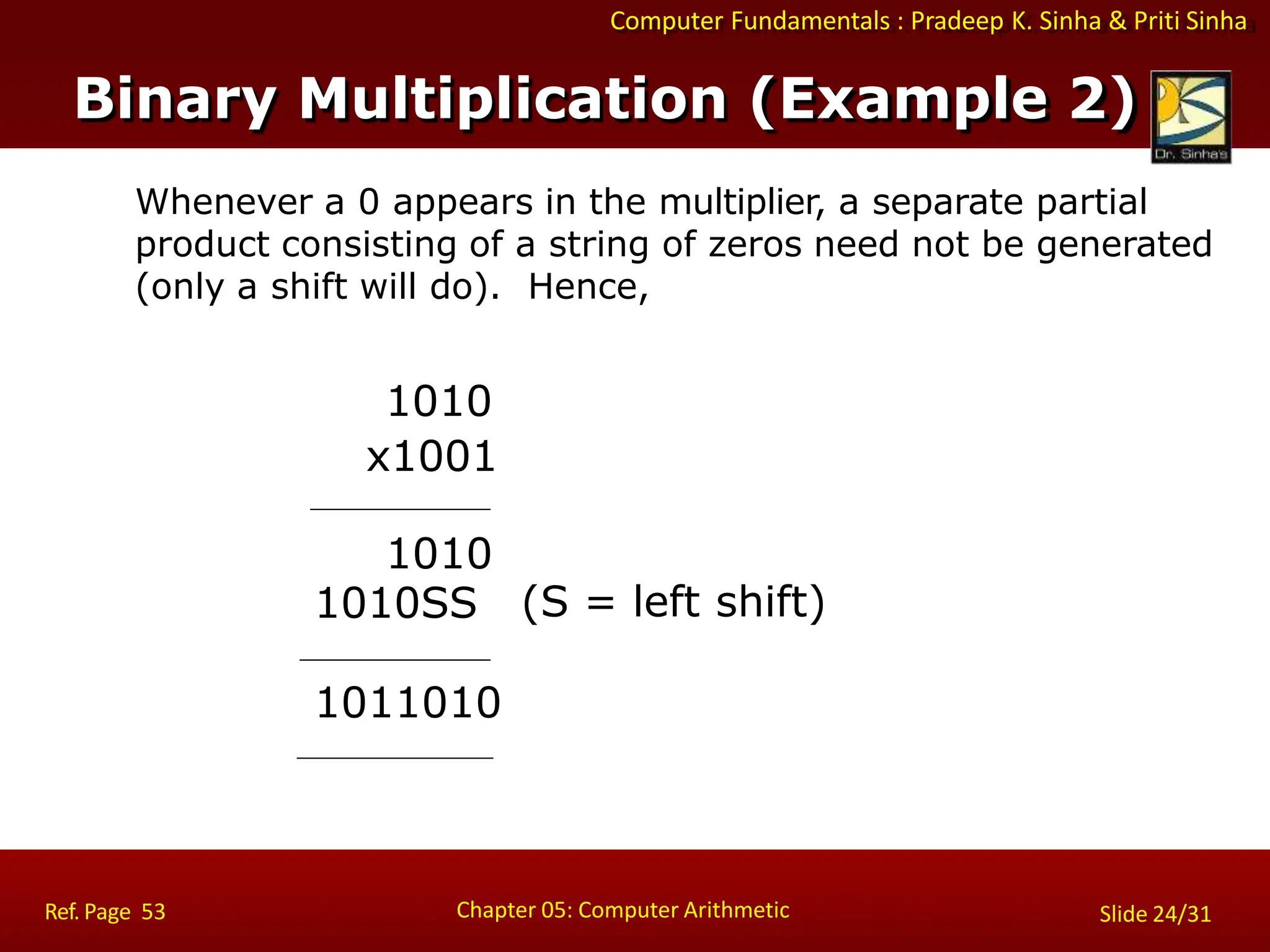 Computer Fundamentals : Pradeep K. Sinha & Priti Sinha

Binary Multiplication (Example 2)

Dr. Sinha's

Whenever a 0 appears in the multiplier, a separate partial product consisting of a string of zeros need not be generated (only a shift will do). Hence,

1010
x1001

1010
1010SS (S = left shift)

1011010

Ref. Page 53

Chapter 05: Computer Arithmetic

Slide 24/31